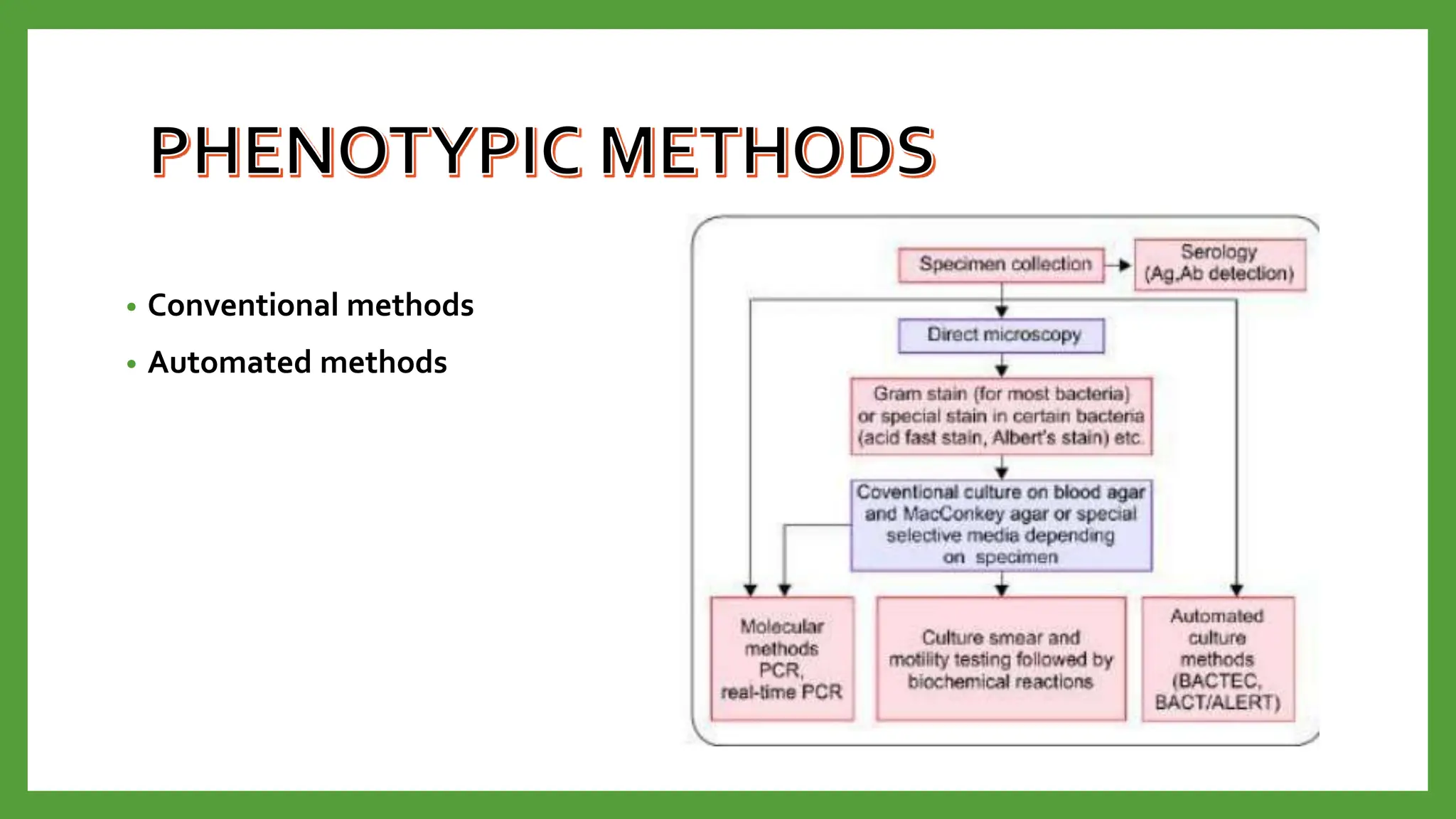 PHENOTYPIC METHODS

• Conventional methods
• Automated methods

Specimen collection

Serology (Ag,Ab detection)

Direct microscopy

Gram stain (for most bacteria) or special stain in certain bacteria (acid fast stain, Albert's stain) etc.

Coventional culture on blood agar and MacConkey agar or special selective media depending on specimen

Molecular methods PCR, real-time PCR

Culture smear and motility testing followed by biochemical reactions

Automated culture methods (BACTEC, BACT/ALERT)